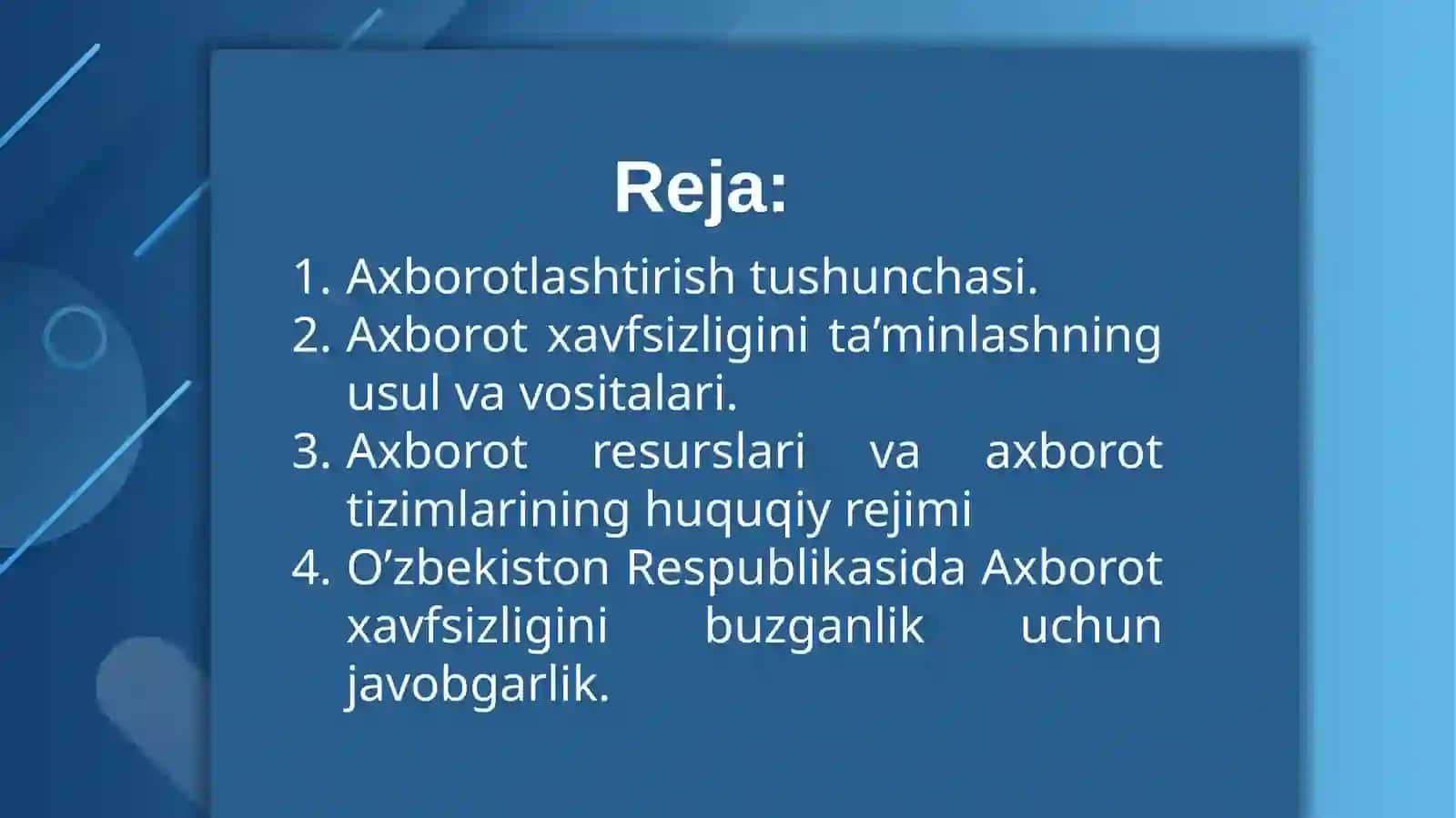 Reja:

1. Axborotlashtirish tushunchasi.
2. Axborot xavfsizligini ta’minlashning usul va vositalari.
3. Axborot resurslari va axborot tizimlarining huquqiy rejimi
4. O’zbekiston Respublikasida Axborot xavfsizligini buzganlik uchun javobgarlik.